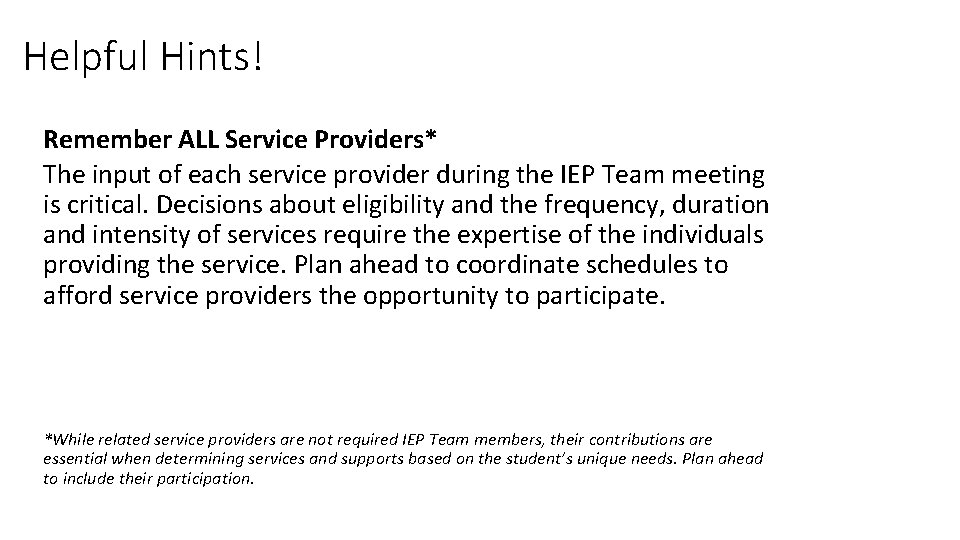 Helpful Hints!

Remember ALL Service Providers*
The input of each service provider during the IEP Team meeting is critical. Decisions about eligibility and the frequency, duration and intensity of services require the expertise of the individuals providing the service. Plan ahead to coordinate schedules to afford service providers the opportunity to participate.

*While related service providers are not required IEP Team members, their contributions are essential when determining services and supports based on the student's unique needs. Plan ahead to include their participation.